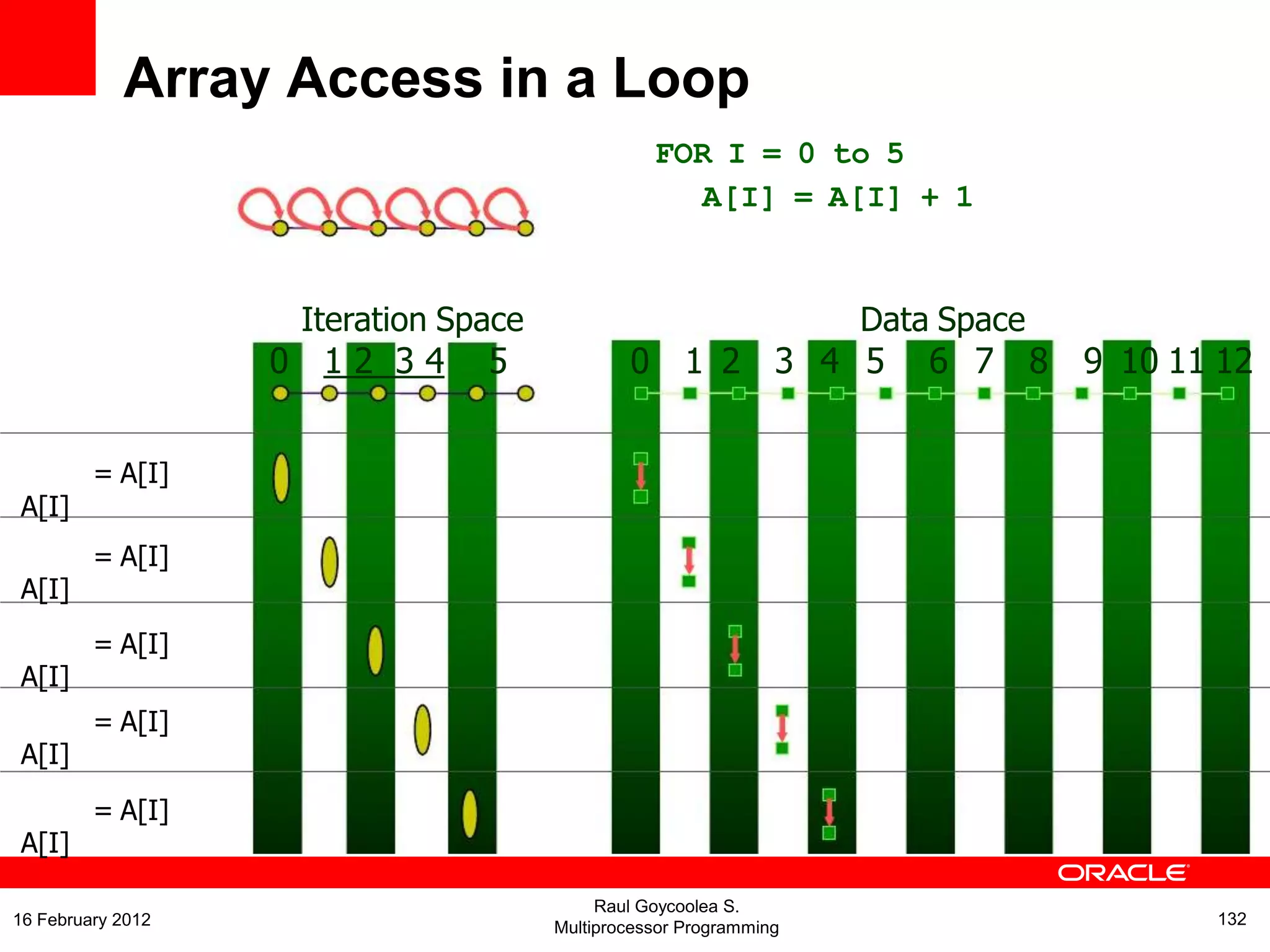 Array Access in a Loop

FOR I = 0 to 5
  A[I] = A[I] + 1

Iteration Space

0 1 2 3 4 5

Data Space

0 1 2 3 4 5 6 7 8 9 10 11 12

= A[I]
A[I]

= A[I]
A[I]

= A[I]
A[I]

= A[I]
A[I]

= A[I]
A[I]

ORACLE

16 February 2012

Raul Goycoolea S.
Multiprocessor Programming

132